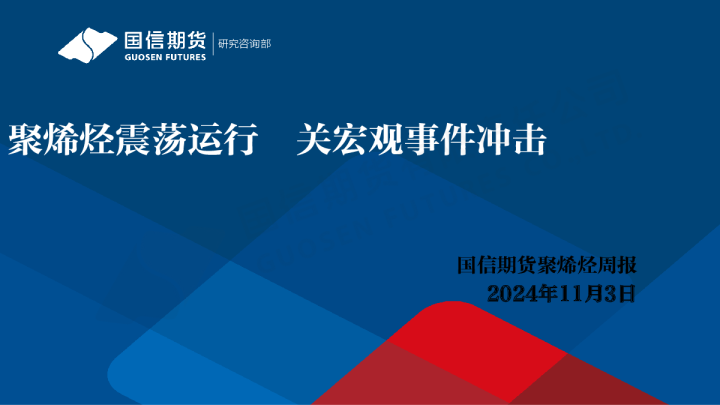 国信期货
GUOSEN FUTURES
研究咨询部

聚烯烃震荡运行　关宏观事件冲击

国信期货聚烯烃周报
2024年11月3日